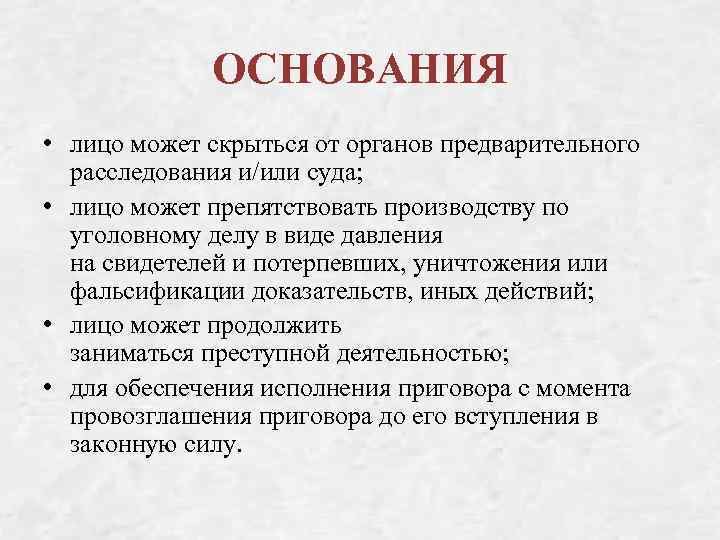 ОСНОВАНИЯ

• лицо может скрыться от органов предварительного расследования и/или суда;

• лицо может препятствовать производству по уголовному делу в виде давления на свидетелей и потерпевших, уничтожения или фальсификации доказательств, иных действий;

• лицо может продолжить заниматься преступной деятельностью;

• для обеспечения исполнения приговора с момента провозглашения приговора до его вступления в законную силу.